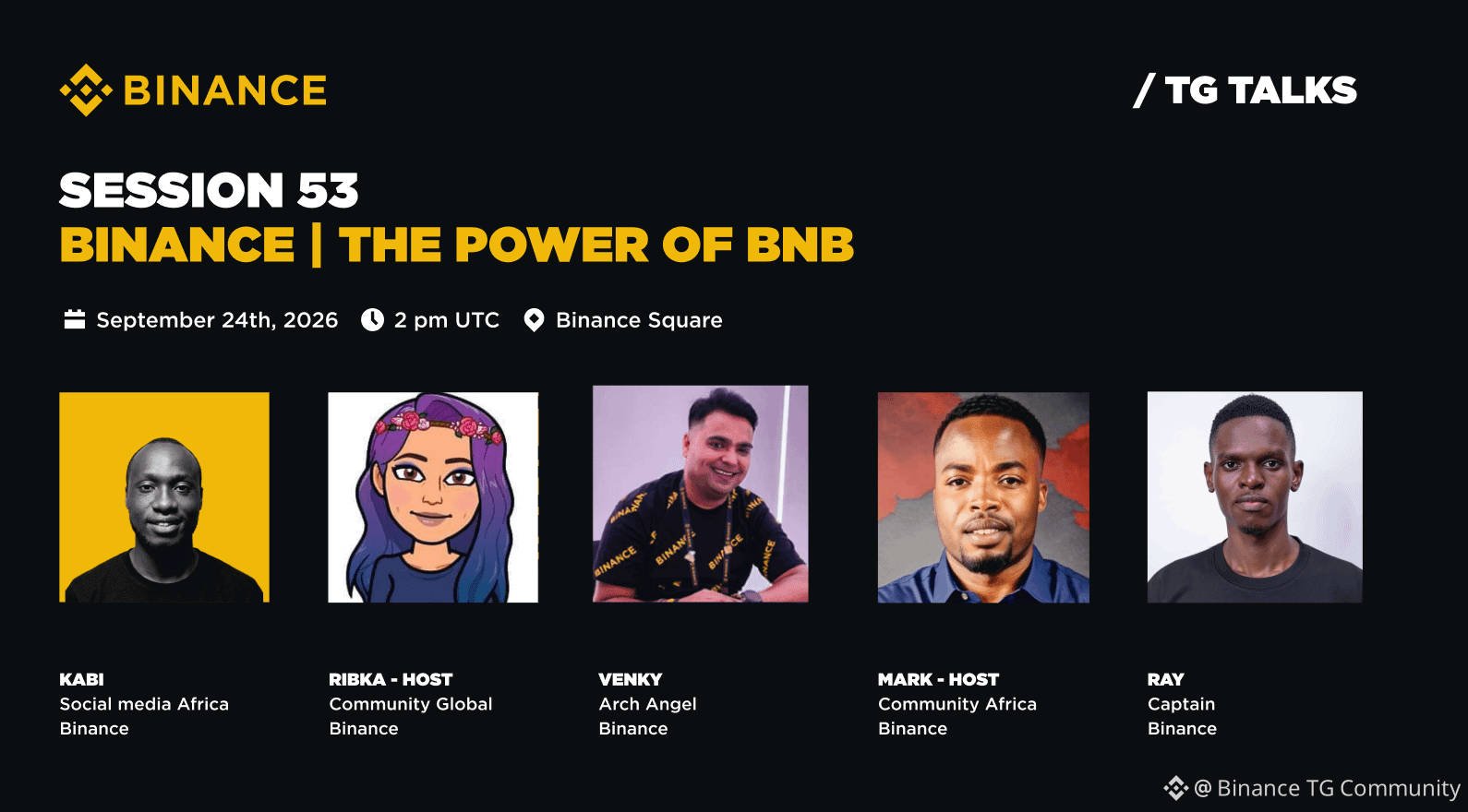 BINANCE

/ TG TALKS

SESSION 53
BINANCE | THE POWER OF BNB

September 24th, 2026 2 pm UTC Binance Square

KABI
Social media Africa
Binance

RIBKA - HOST
Community Global
Binance

VENKY
Arch Angel
Binance

MARK - HOST
Community Africa
Binance

RAY
Captain
Binance

@ Binance TG Community